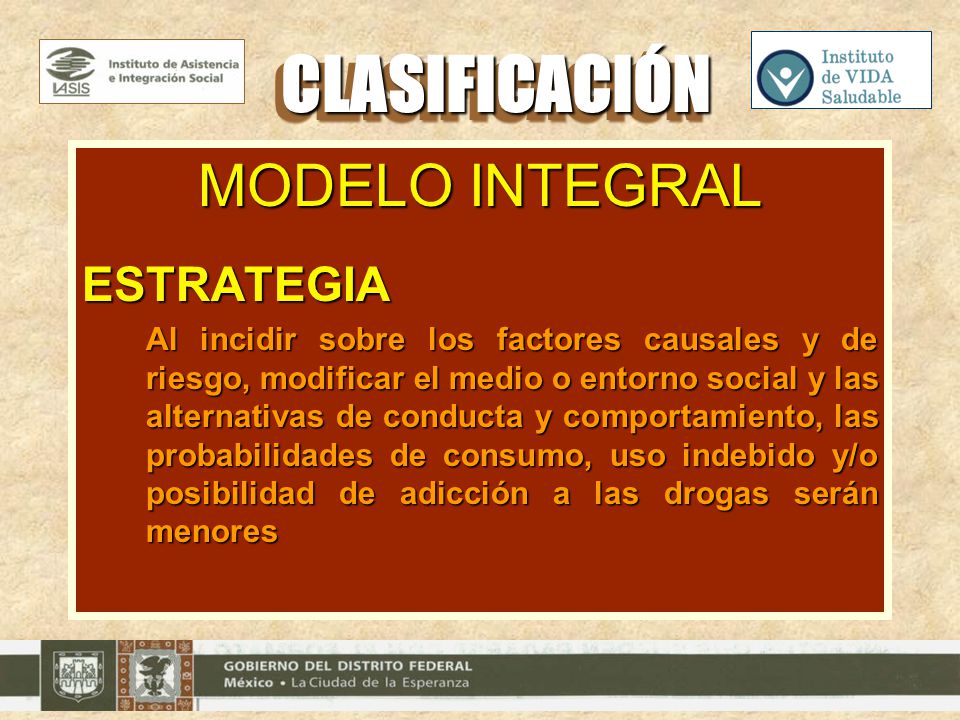 IASIS Instituto de Asistencia e Integración Social

CLASIFICACIÓN

Instituto de VIDA Saludable

MODELO INTEGRAL

ESTRATEGIA

Al incidir sobre los factores causales y de riesgo, modificar el medio o entorno social y las alternativas de conducta y comportamiento, las probabilidades de consumo, uso indebido y/o posibilidad de adicción a las drogas serán menores

GOBIERNO DEL DISTRITO FEDERAL
México • La Ciudad de la Esperanza